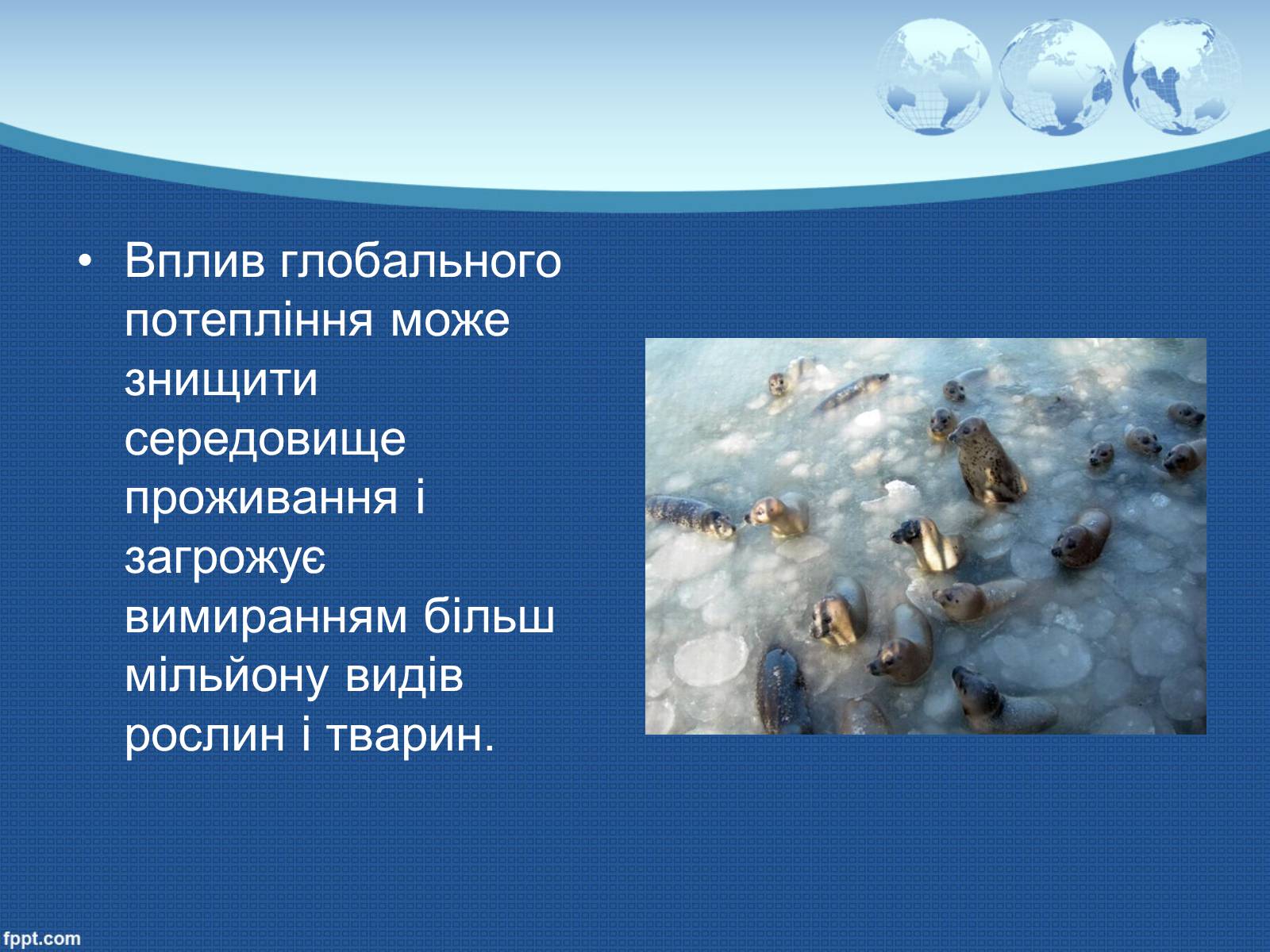 • Вплив глобального потепління може знищити середовище проживання і загрожує вимиранням більш мільйону видів рослин і тварин.

fppt.com